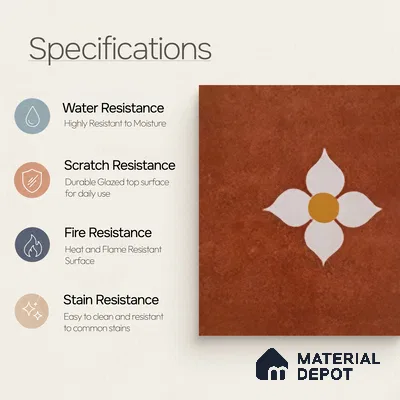 Specifications

Water Resistance
Highly Resistant to Moisture

Scratch Resistance
Durable Glazed top surface for daily use

Fire Resistance
Heat and Flame Resistant Surface

Stain Resistance
Easy to clean and resistant to common stains

MATERIAL DEPOT